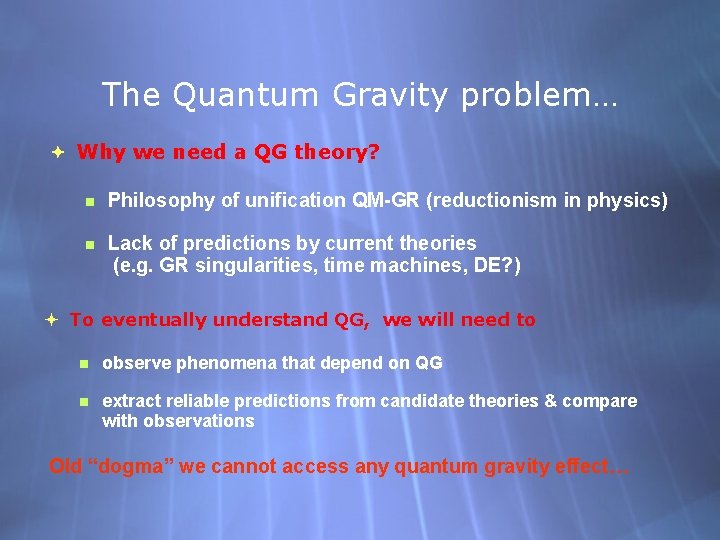 The Quantum Gravity problem…

Why we need a QG theory?

Philosophy of unification QM-GR (reductionism in physics)

Lack of predictions by current theories (e.g. GR singularities, time machines, DE?)

To eventually understand QG, we will need to

observe phenomena that depend on QG

extract reliable predictions from candidate theories & compare with observations

Old “dogma” we cannot access any quantum gravity effect…